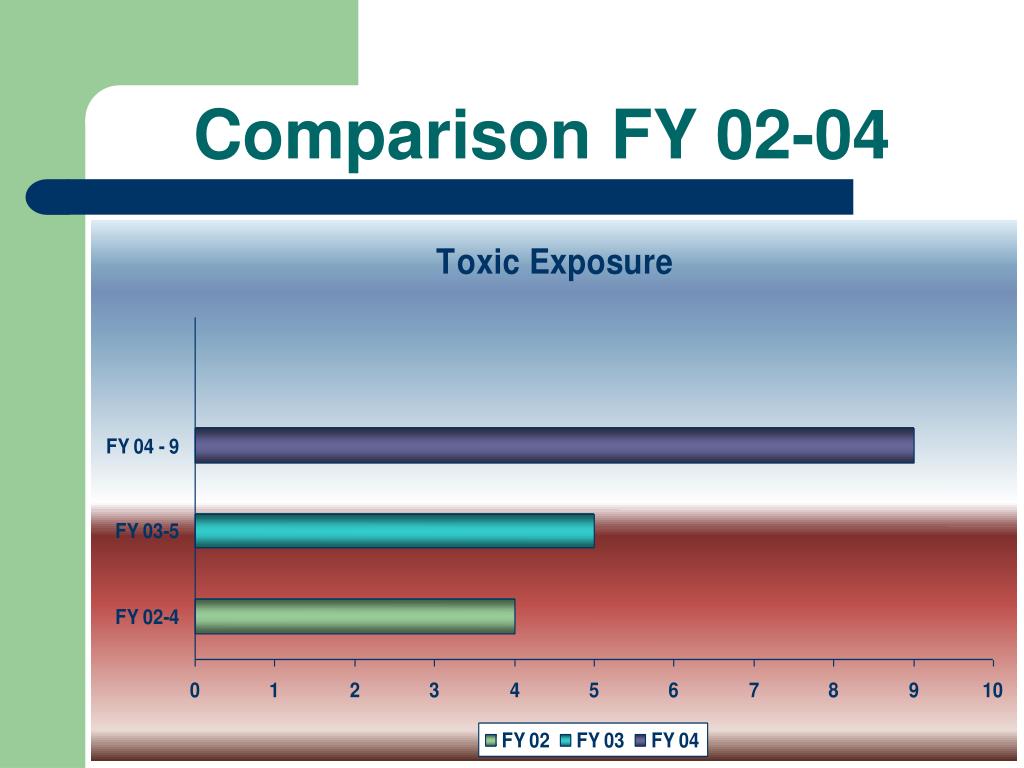 Comparison FY 02-04

Toxic Exposure

FY 04 - 9
FY 03-5
FY 02-4

0 1 2 3 4 5 6 7 8 9 10

FY 02 FY 03 FY 04